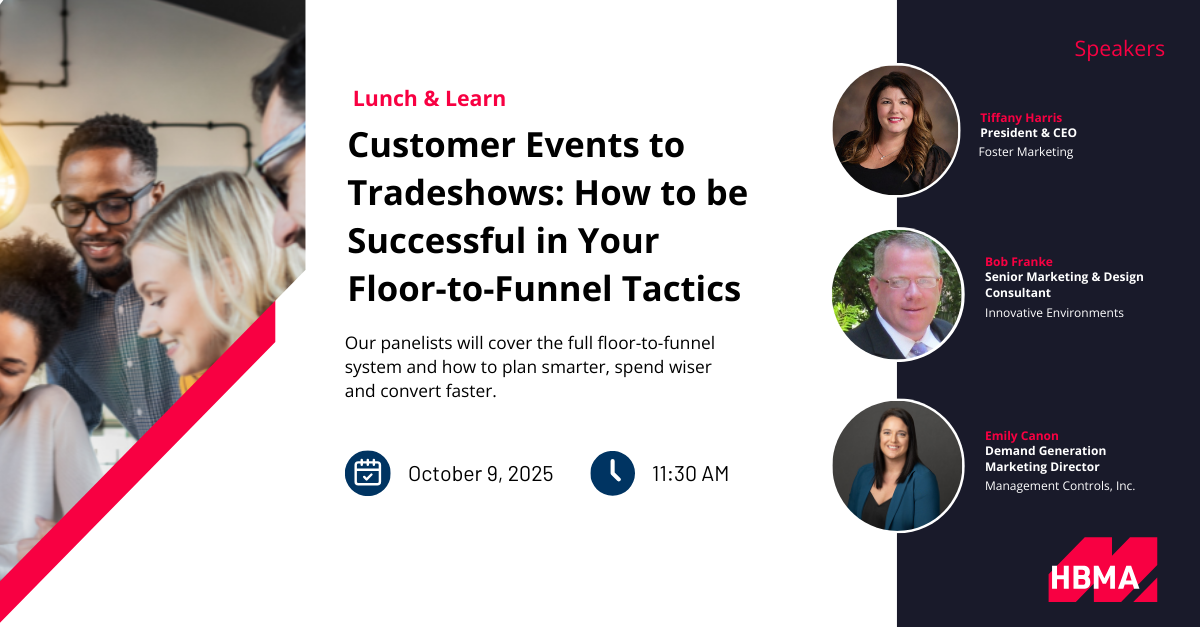 Lunch & Learn

Customer Events to Tradeshows: How to be Successful in Your Floor-to-Funnel Tactics

Our panelists will cover the full floor-to-funnel system and how to plan smarter, spend wiser and convert faster.

October 9, 2025

11:30 AM

Speakers

Tiffany Harris
President & CEO
Foster Marketing

Bob Franke
Senior Marketing & Design Consultant
Innovative Environments

Emily Canon
Demand Generation Marketing Director
Management Controls, Inc.

HBMA